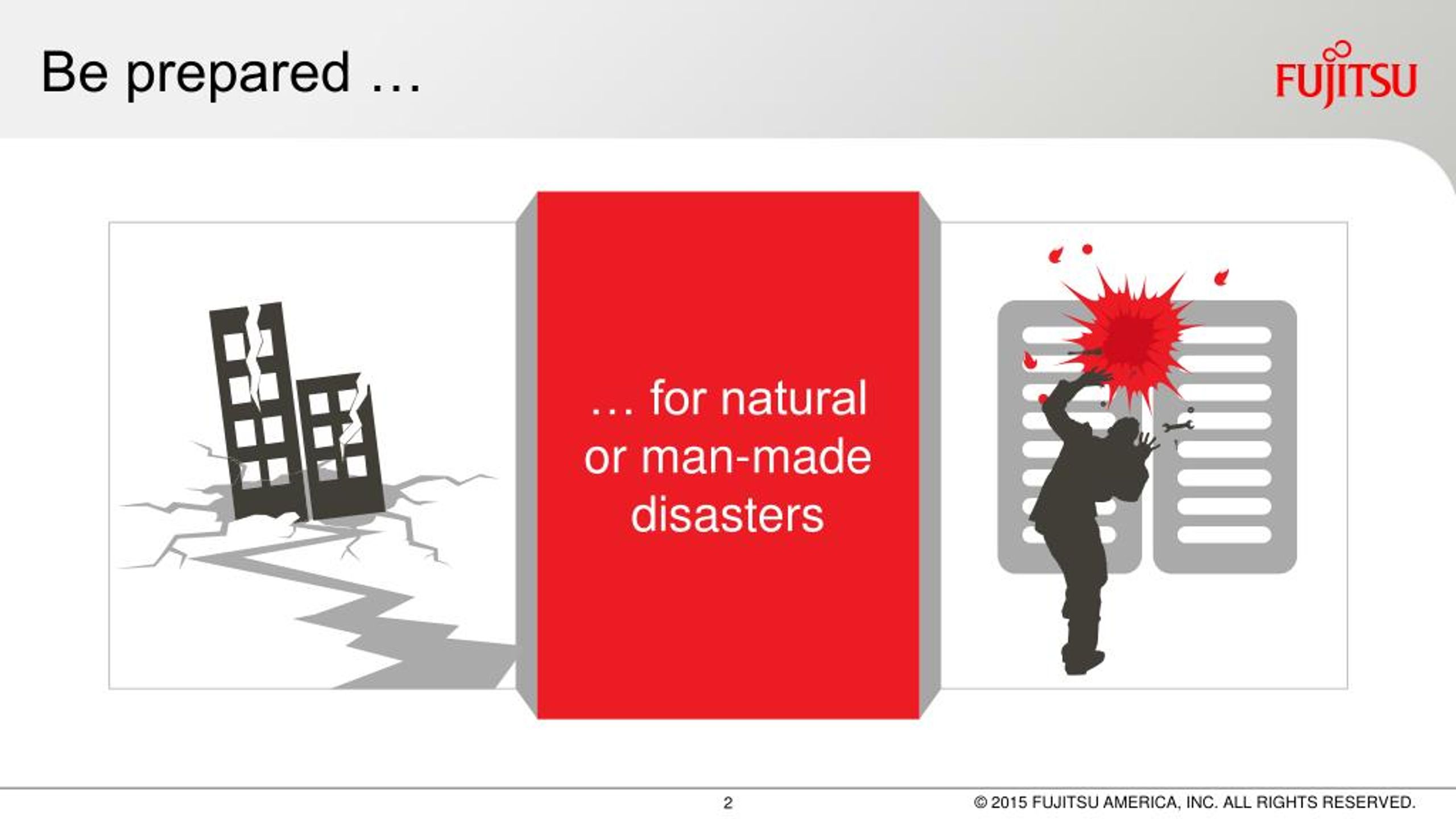 Be prepared …

FUJITSU

… for natural or man-made disasters

2

© 2015 FUJITSU AMERICA, INC. ALL RIGHTS RESERVED.